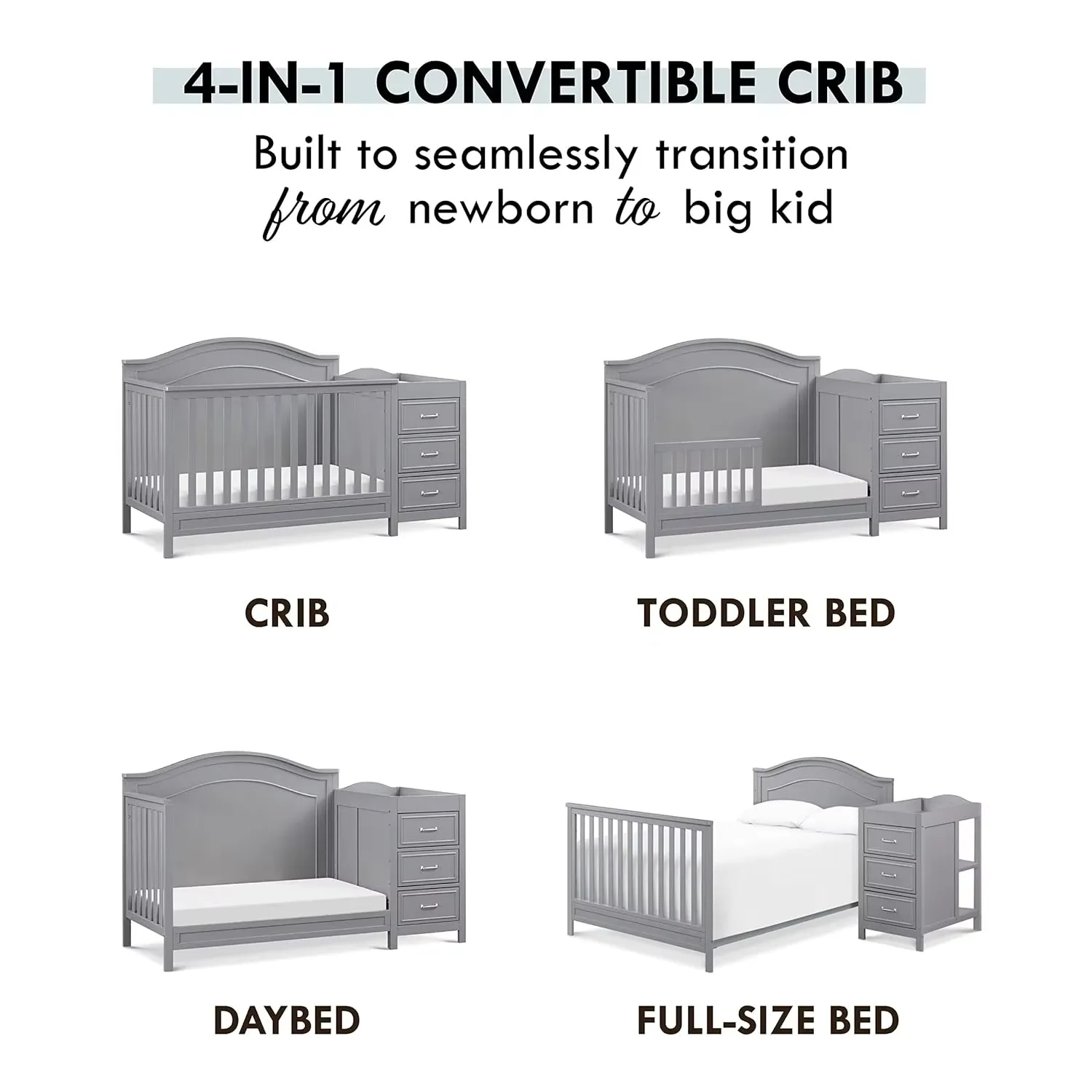 4-IN-1 CONVERTIBLE CRIB

Built to seamlessly transition from newborn to big kid

CRIB

TODDLER BED

DAYBED

FULL-SIZE BED